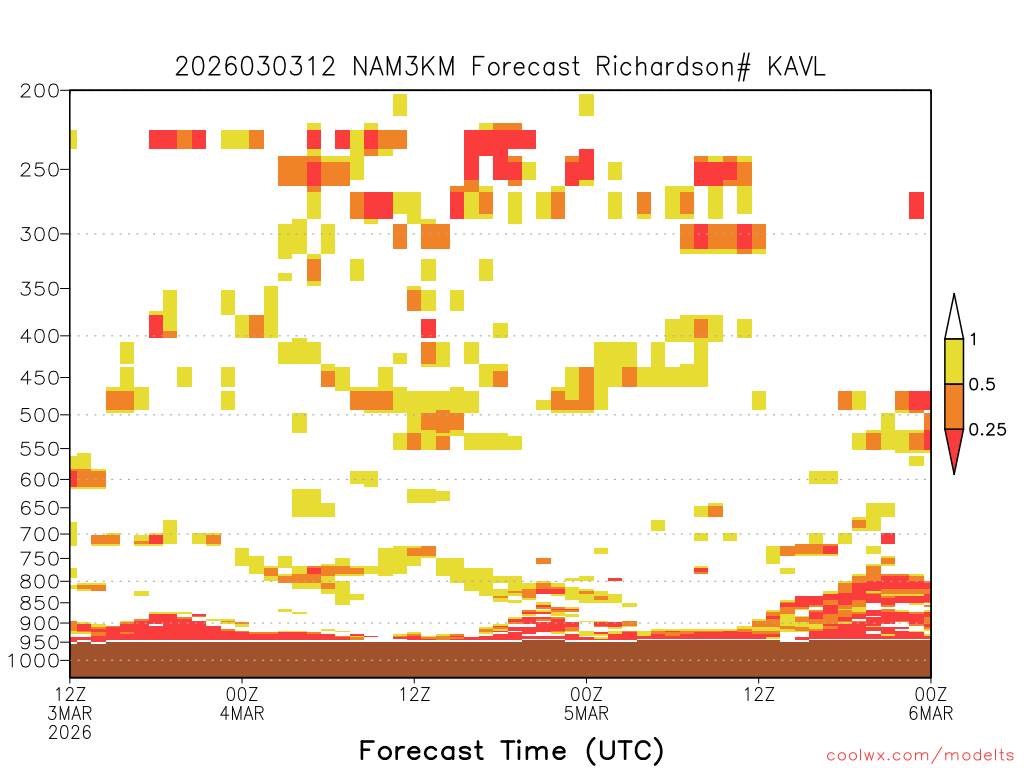 2026030312 NAM3KM Forecast Richardson# KAVL

200
250
300
350
400
450
500
550
600
650
700
750
800
850
900
950
1000

1
0.5
0.25

12Z 3MAR 2026
00Z 4MAR
12Z
00Z 5MAR
12Z
00Z 6MAR

Forecast Time (UTC)

coolwx.com/modelts